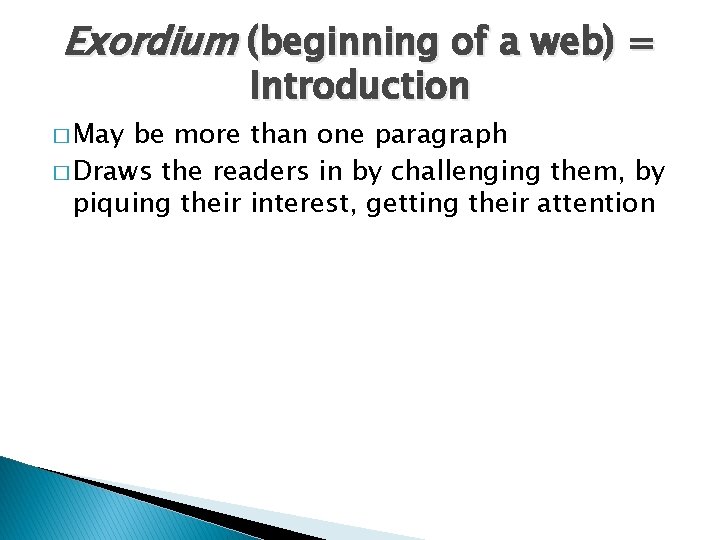 Exordium (beginning of a web) = Introduction

□ May be more than one paragraph

□ Draws the readers in by challenging them, by piquing their interest, getting their attention